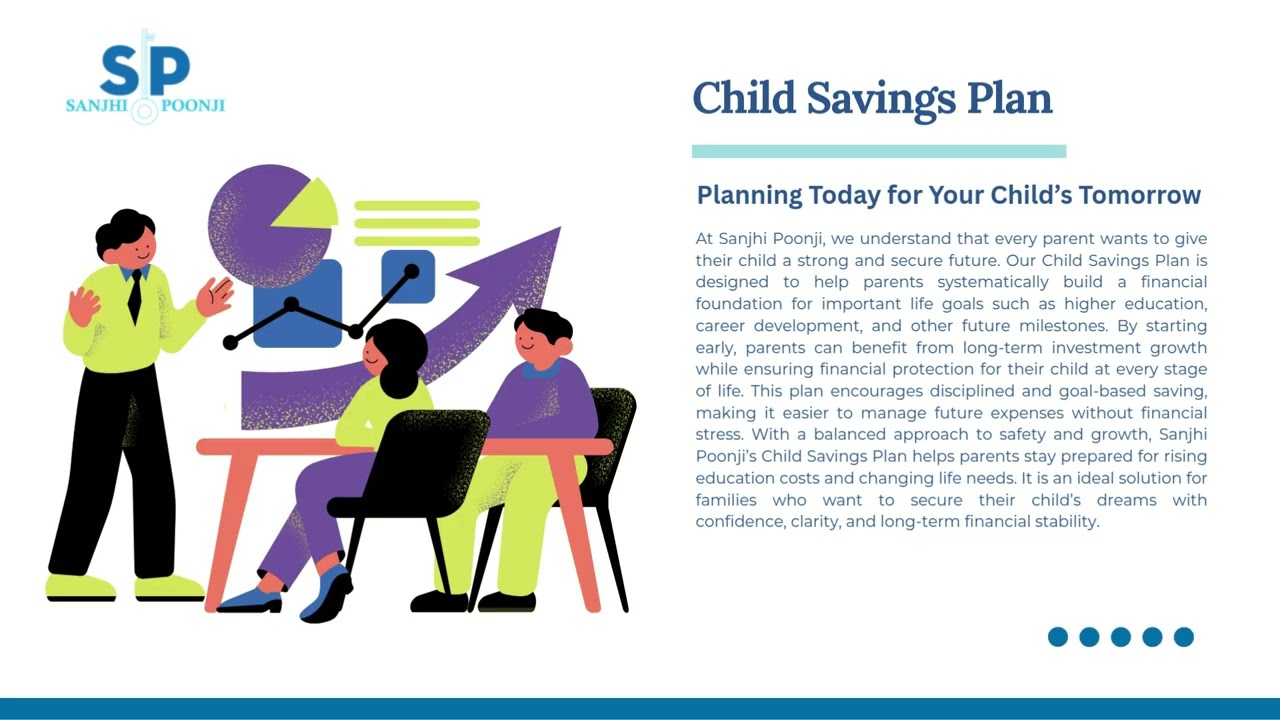 SP
SANJHI POONJI

Child Savings Plan

Planning Today for Your Child's Tomorrow

At Sanjhi Poonji, we understand that every parent wants to give their child a strong and secure future. Our Child Savings Plan is designed to help parents systematically build a financial foundation for important life goals such as higher education, career development, and other future milestones. By starting early, parents can benefit from long-term investment growth while ensuring financial protection for their child at every stage of life. This plan encourages disciplined and goal-based saving, making it easier to manage future expenses without financial stress. With a balanced approach to safety and growth, Sanjhi Poonji's Child Savings Plan helps parents stay prepared for rising education costs and changing life needs. It is an ideal solution for families who want to secure their child's dreams with confidence, clarity, and long-term financial stability.